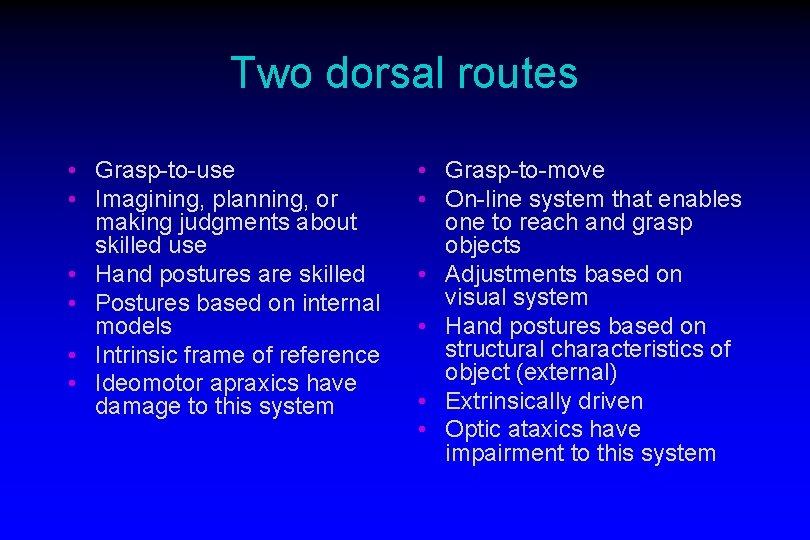 Two dorsal routes

• Grasp-to-use
• Imagining, planning, or making judgments about skilled use
• Hand postures are skilled
• Postures based on internal models
• Intrinsic frame of reference
• Ideomotor apraxics have damage to this system

• Grasp-to-move
• On-line system that enables one to reach and grasp objects
• Adjustments based on visual system
• Hand postures based on structural characteristics of object (external)
• Extrinsically driven
• Optic ataxics have impairment to this system